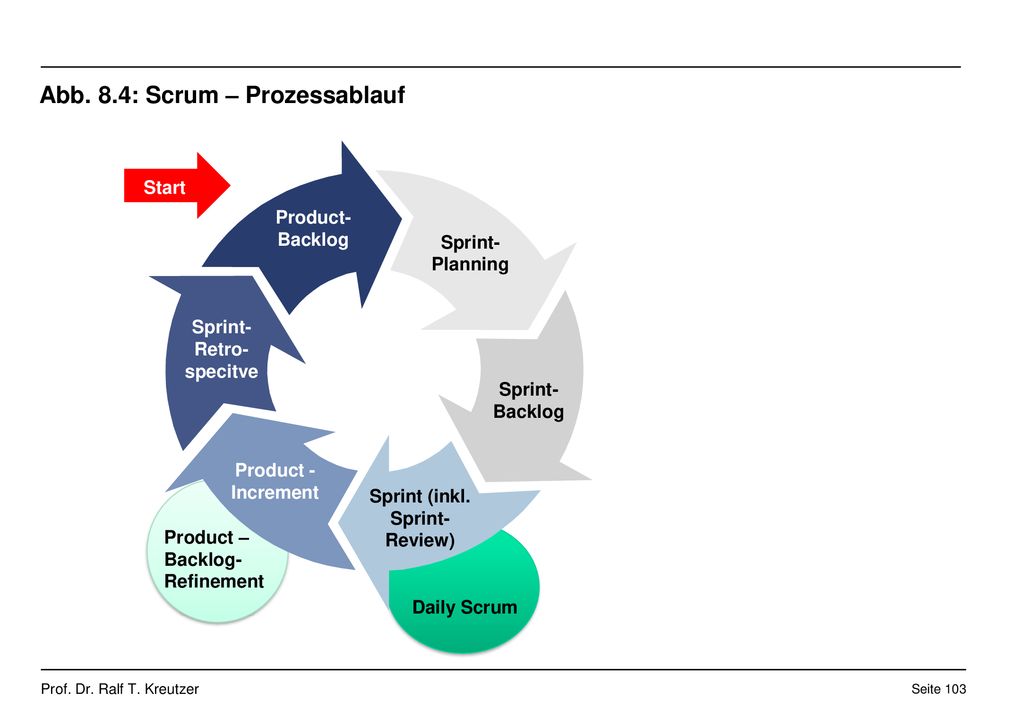 Abb. 8.4: Scrum – Prozessablauf

Start

Product-Backlog

Sprint-Planning

Sprint-Backlog

Sprint (inkl. Sprint-Review)

Daily Scrum

Product - Increment

Product – Backlog-Refinement

Sprint-Retro-specitve

Prof. Dr. Ralf T. Kreutzer

Seite 103